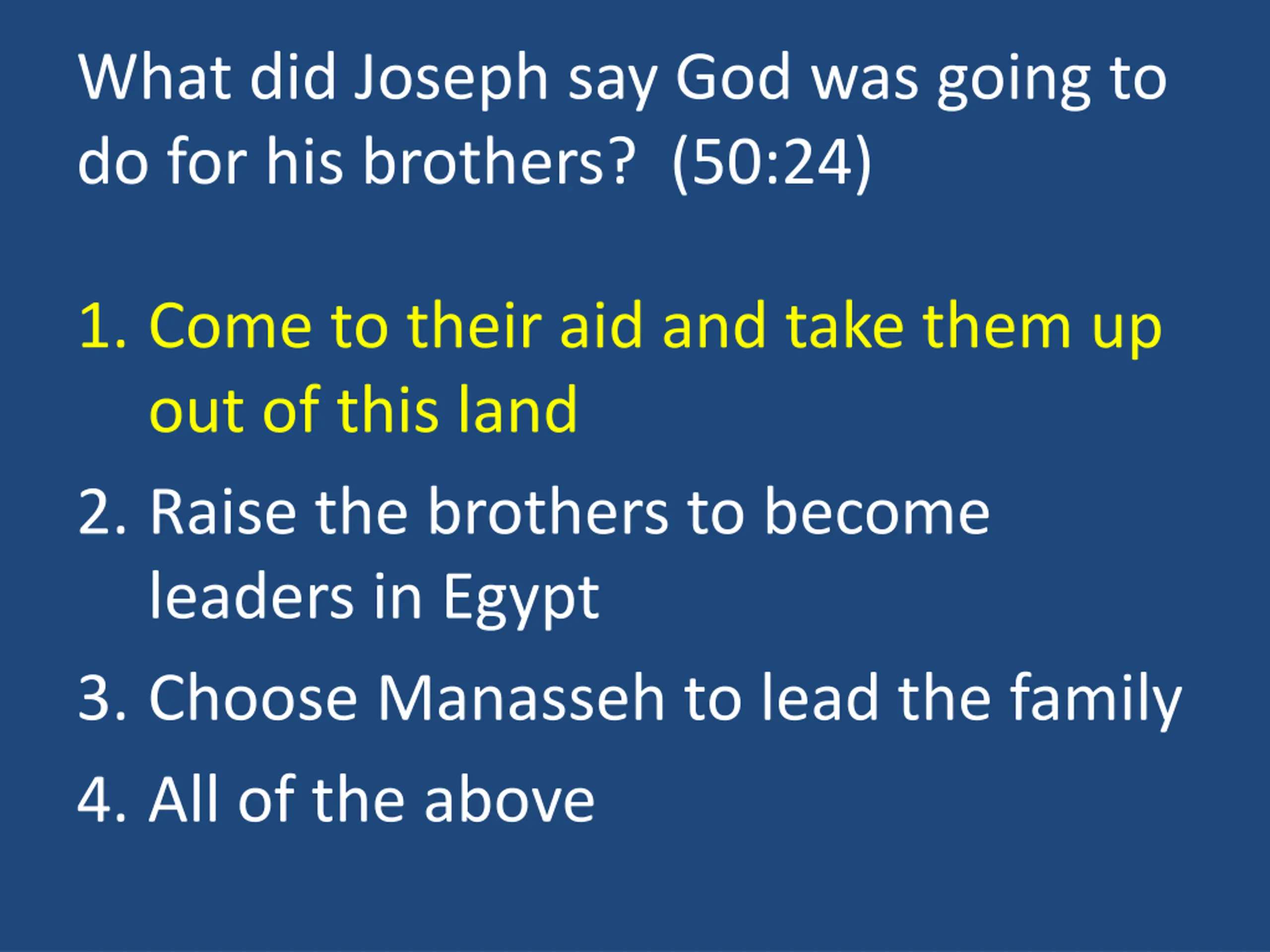 What did Joseph say God was going to do for his brothers? (50:24)

1. Come to their aid and take them up out of this land
2. Raise the brothers to become leaders in Egypt
3. Choose Manasseh to lead the family
4. All of the above